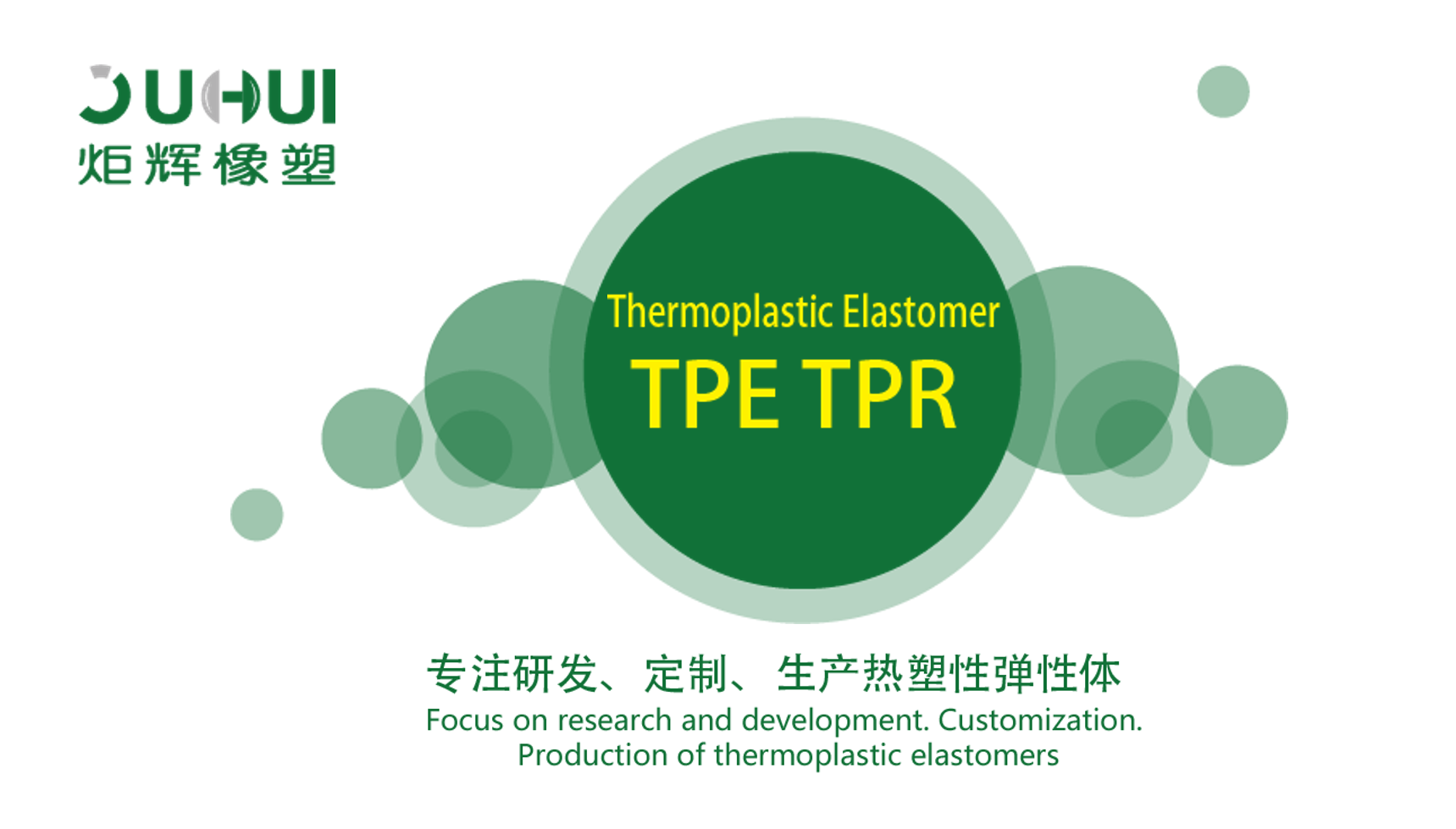 JUHUI
炬辉橡塑

Thermoplastic Elastomer
TPE TPR

专注研发、定制、生产热塑性弹性体
Focus on research and development. Customization.
Production of thermoplastic elastomers